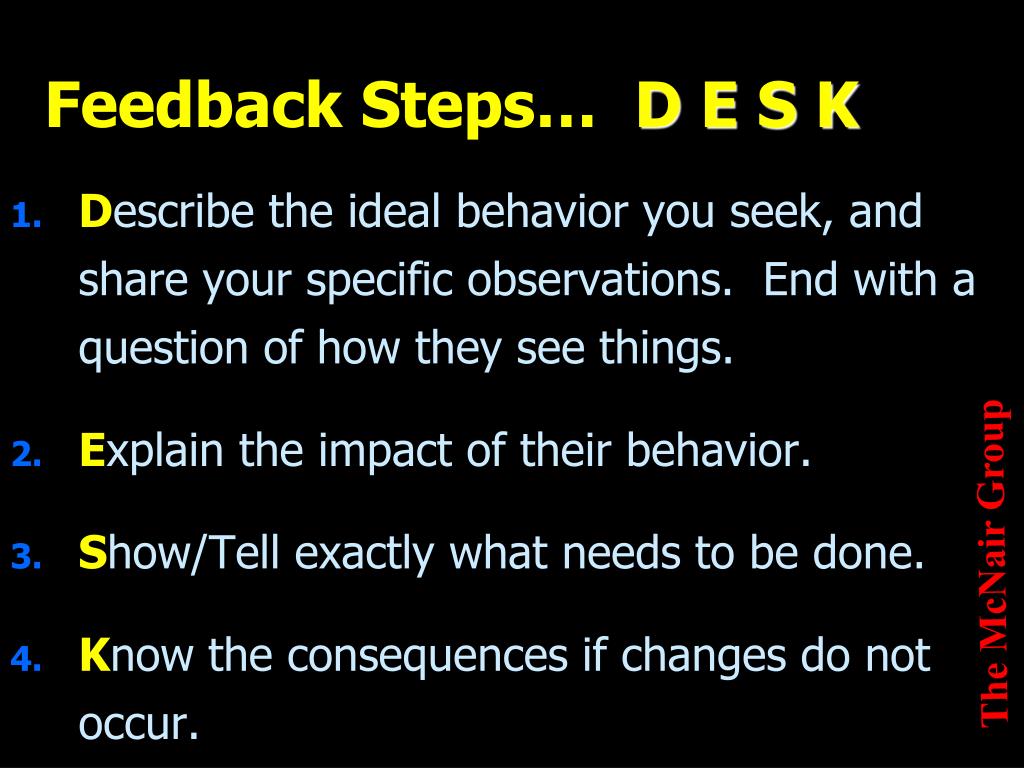 Feedback Steps… D E S K

1. Describe the ideal behavior you seek, and share your specific observations. End with a question of how they see things.

2. Explain the impact of their behavior.

3. Show/Tell exactly what needs to be done.

4. Know the consequences if changes do not occur.

The McNair Group